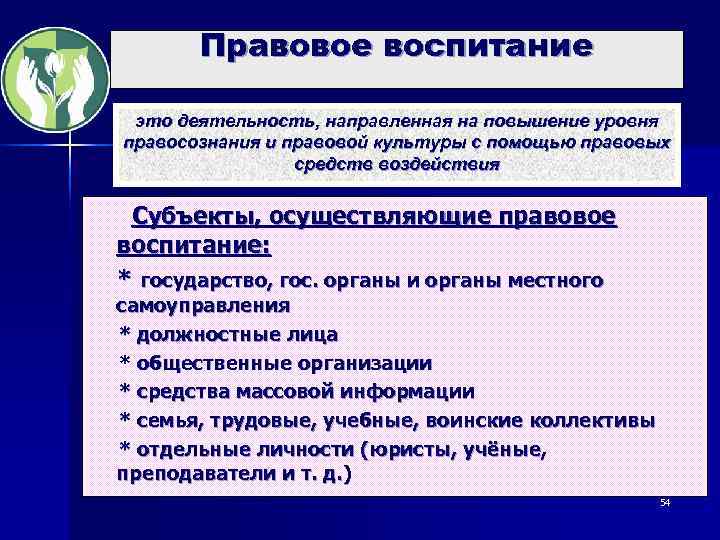 Правовое воспитание

это деятельность, направленная на повышение уровня правосознания и правовой культуры с помощью правовых средств воздействия

Субъекты, осуществляющие правовое воспитание:

* государство, гос. органы и органы местного самоуправления

* должностные лица

* общественные организации

* средства массовой информации

* семья, трудовые, учебные, воинские коллективы

* отдельные личности (юристы, учёные, преподаватели и т. д.)

54